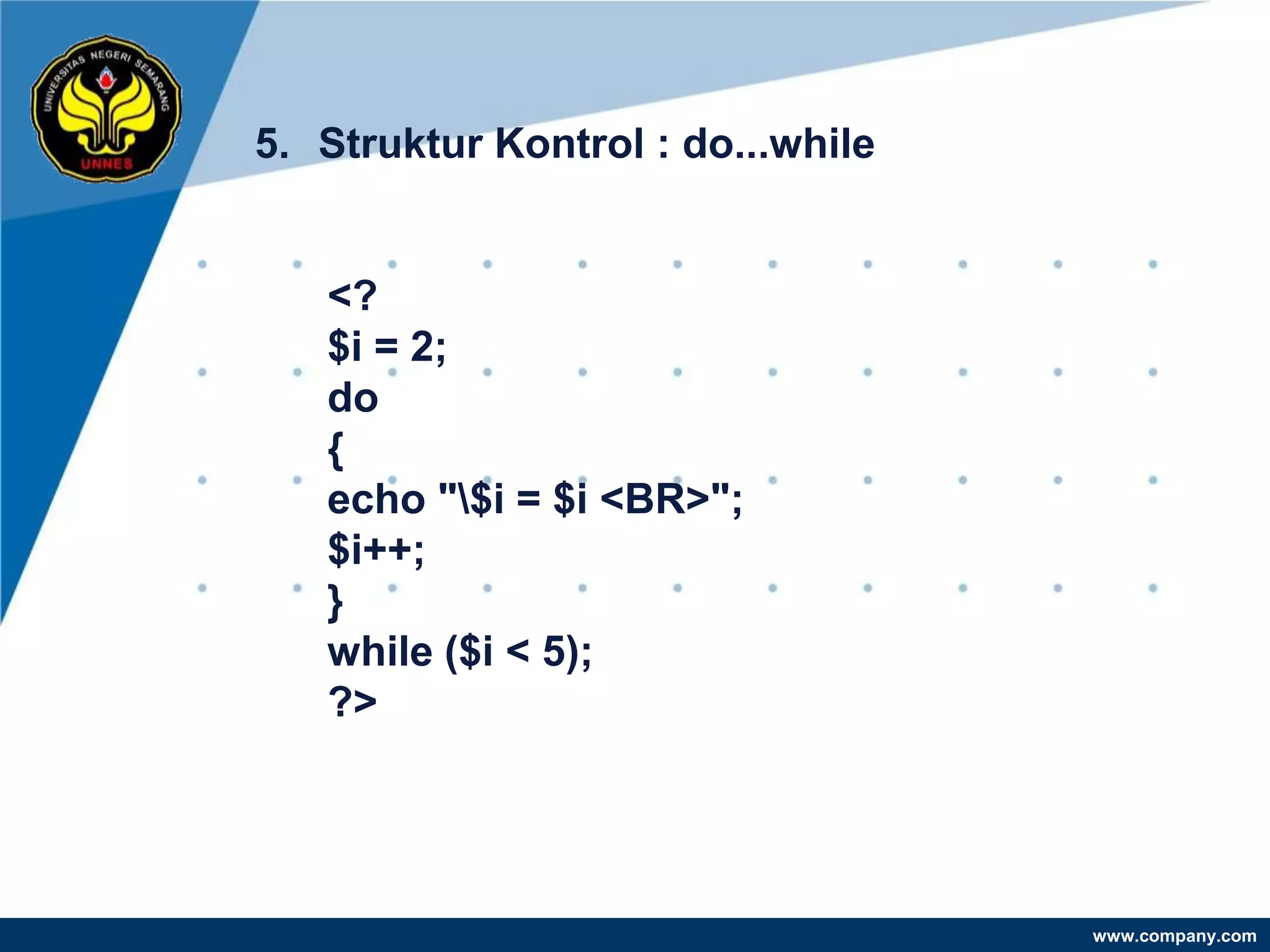 UNIVERSITAS NEGERI SEMARANG
UNNES

5. Struktur Kontrol : do...while

<?
$i = 2;
do
{
echo "\$i = $i <BR>";
$i++;
}
while ($i < 5);
?>

www.company.com